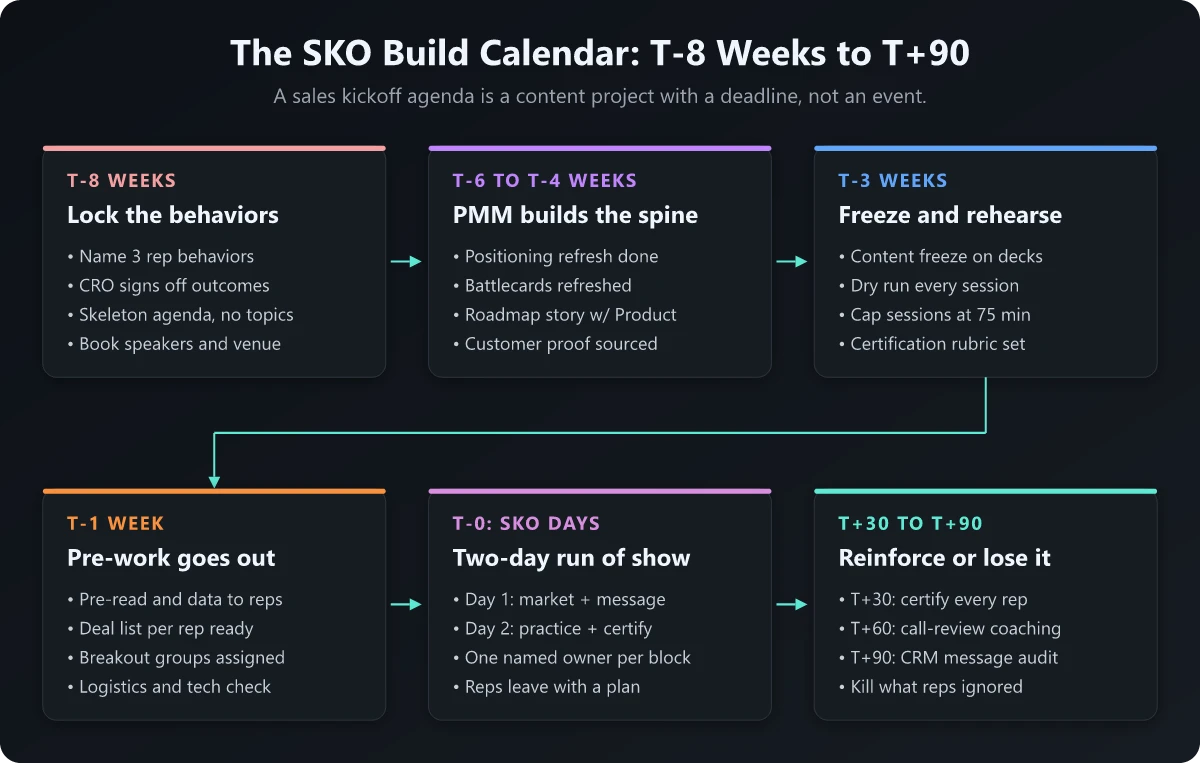 The SKO Build Calendar: T-8 Weeks to T+90

A sales kickoff agenda is a content project with a deadline, not an event.

T-8 WEEKS
Lock the behaviors
• Name 3 rep behaviors
• CRO signs off outcomes
• Skeleton agenda, no topics
• Book speakers and venue

T-6 TO T-4 WEEKS
PMM builds the spine
• Positioning refresh done
• Battlecards refreshed
• Roadmap story w/ Product
• Customer proof sourced

T-3 WEEKS
Freeze and rehearse
• Content freeze on decks
• Dry run every session
• Cap sessions at 75 min
• Certification rubric set

T-1 WEEK
Pre-work goes out
• Pre-read and data to reps
• Deal list per rep ready
• Breakout groups assigned
• Logistics and tech check

T-0: SKO DAYS
Two-day run of show
• Day 1: market + message
• Day 2: practice + certify
• One named owner per block
• Reps leave with a plan

T+30 TO T+90
Reinforce or lose it
• T+30: certify every rep
• T+60: call-review coaching
• T+90: CRM message audit
• Kill what reps ignored